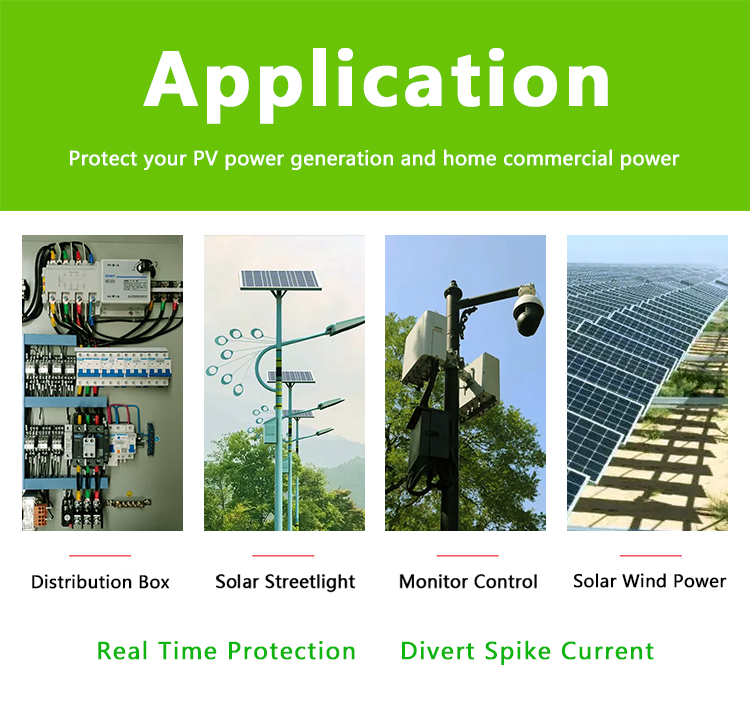 Application

Protect your PV power generation and home commercial power

Distribution Box

Solar Streetlight

Monitor Control

Solar Wind Power

Real Time Protection

Divert Spike Current